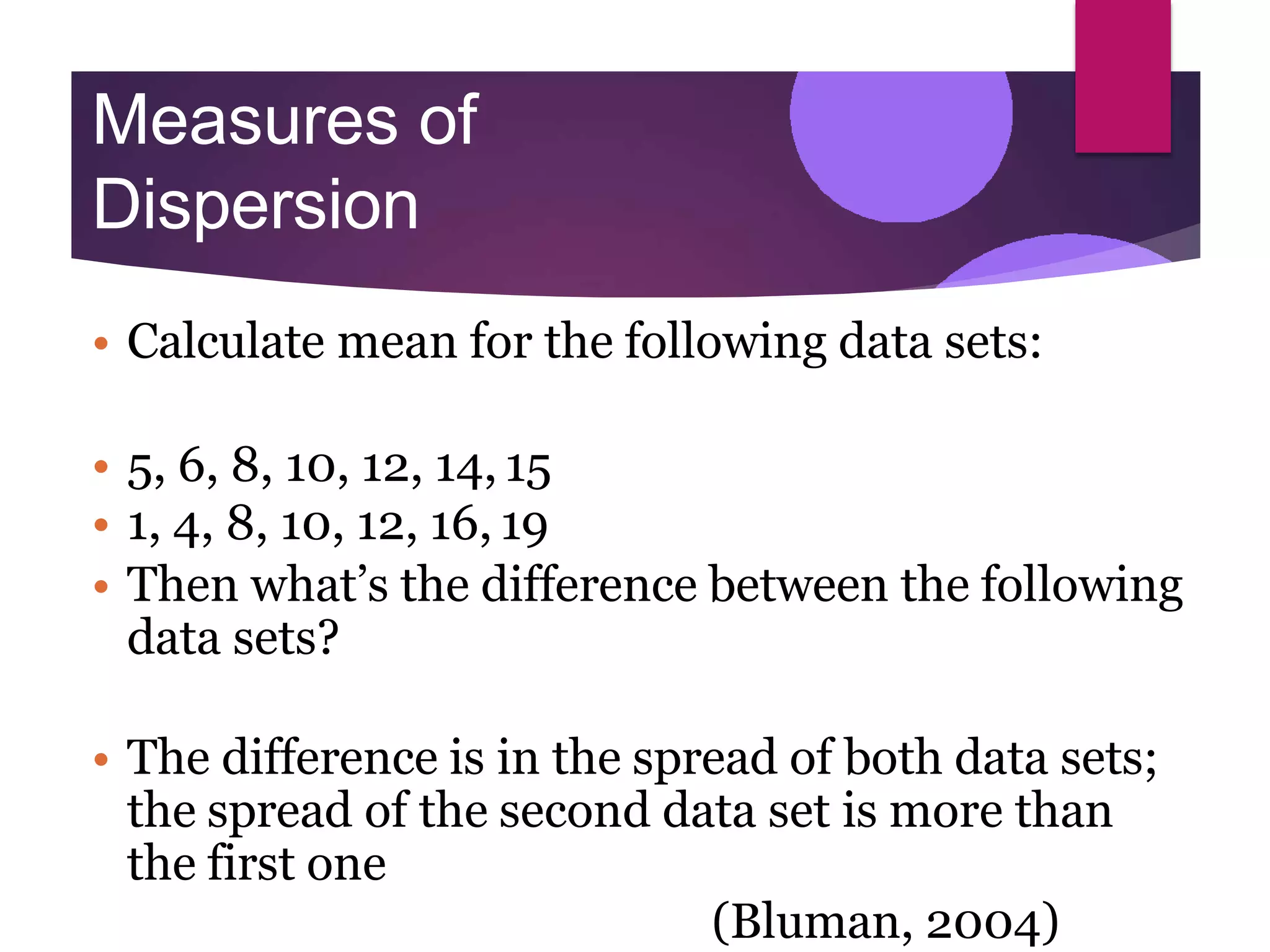 Measures of Dispersion

• Calculate mean for the following data sets:

• 5, 6, 8, 10, 12, 14, 15
• 1, 4, 8, 10, 12, 16, 19
• Then what's the difference between the following data sets?

• The difference is in the spread of both data sets; the spread of the second data set is more than the first one

(Bluman, 2004)